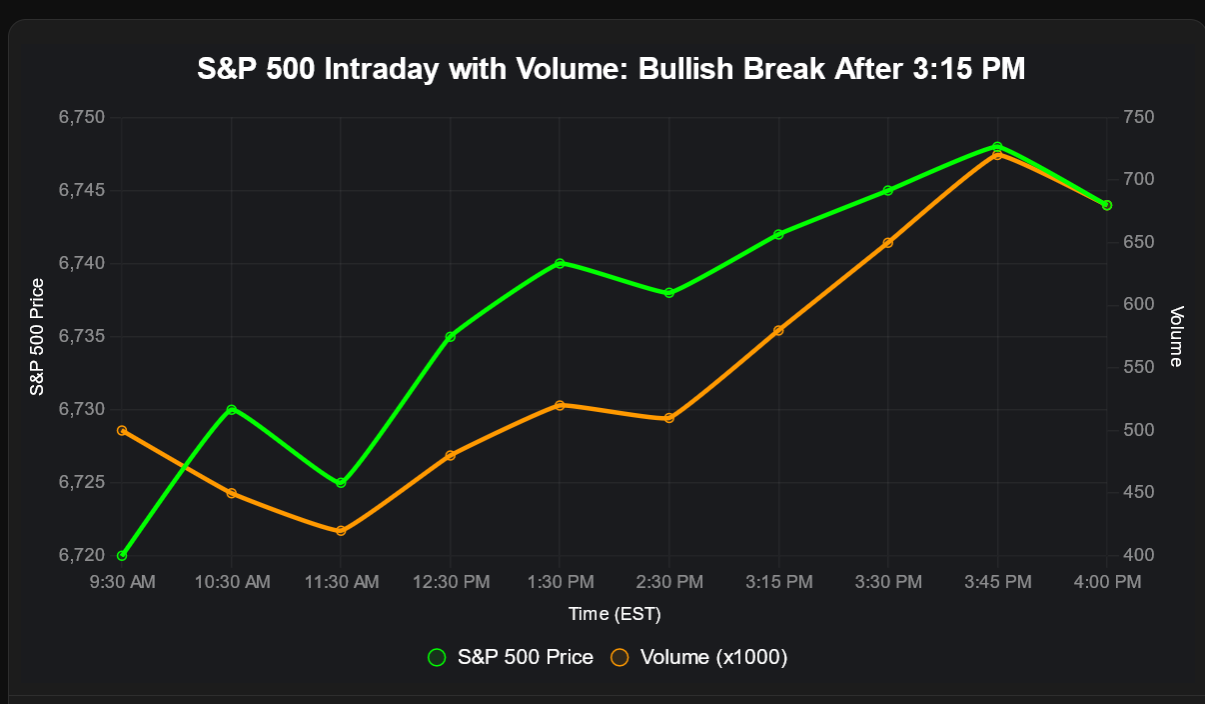 S&P 500 Intraday with Volume: Bullish Break After 3:15 PM

S&P 500 Price

6,750
6,745
6,740
6,735
6,730
6,725
6,720

Volume

750
700
650
600
550
500
450
400

9:30 AM 10:30 AM 11:30 AM 12:30 PM 1:30 PM 2:30 PM 3:15 PM 3:30 PM 3:45 PM 4:00 PM

Time (EST)

S&P 500 Price Volume (x1000)